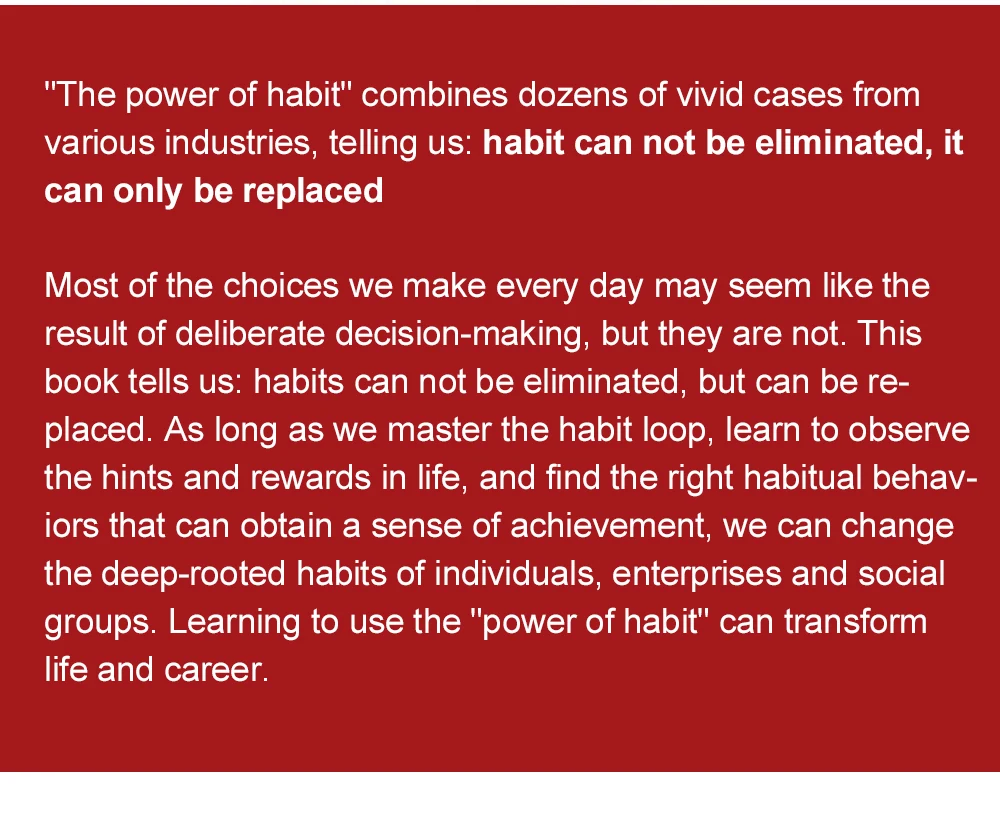 "The power of habit" combines dozens of vivid cases from various industries, telling us: habit can not be eliminated, it can only be replaced

Most of the choices we make every day may seem like the result of deliberate decision-making, but they are not. This book tells us: habits can not be eliminated, but can be replaced. As long as we master the habit loop, learn to observe the hints and rewards in life, and find the right habitual behaviors that can obtain a sense of achievement, we can change the deep-rooted habits of individuals, enterprises and social groups. Learning to use the "power of habit" can transform life and career.